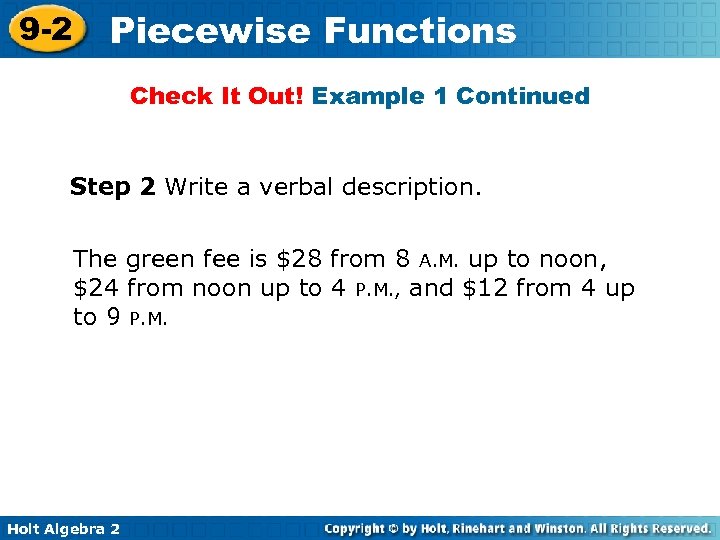 9-2 Piecewise Functions

Check It Out! Example 1 Continued

Step 2 Write a verbal description.

The green fee is \$28 from 8 A.M. up to noon, \$24 from noon up to 4 P.M., and \$12 from 4 up to 9 P.M.

Holt Algebra 2

Copyright © by Holt, Rinehart and Winston. All Rights Reserved.